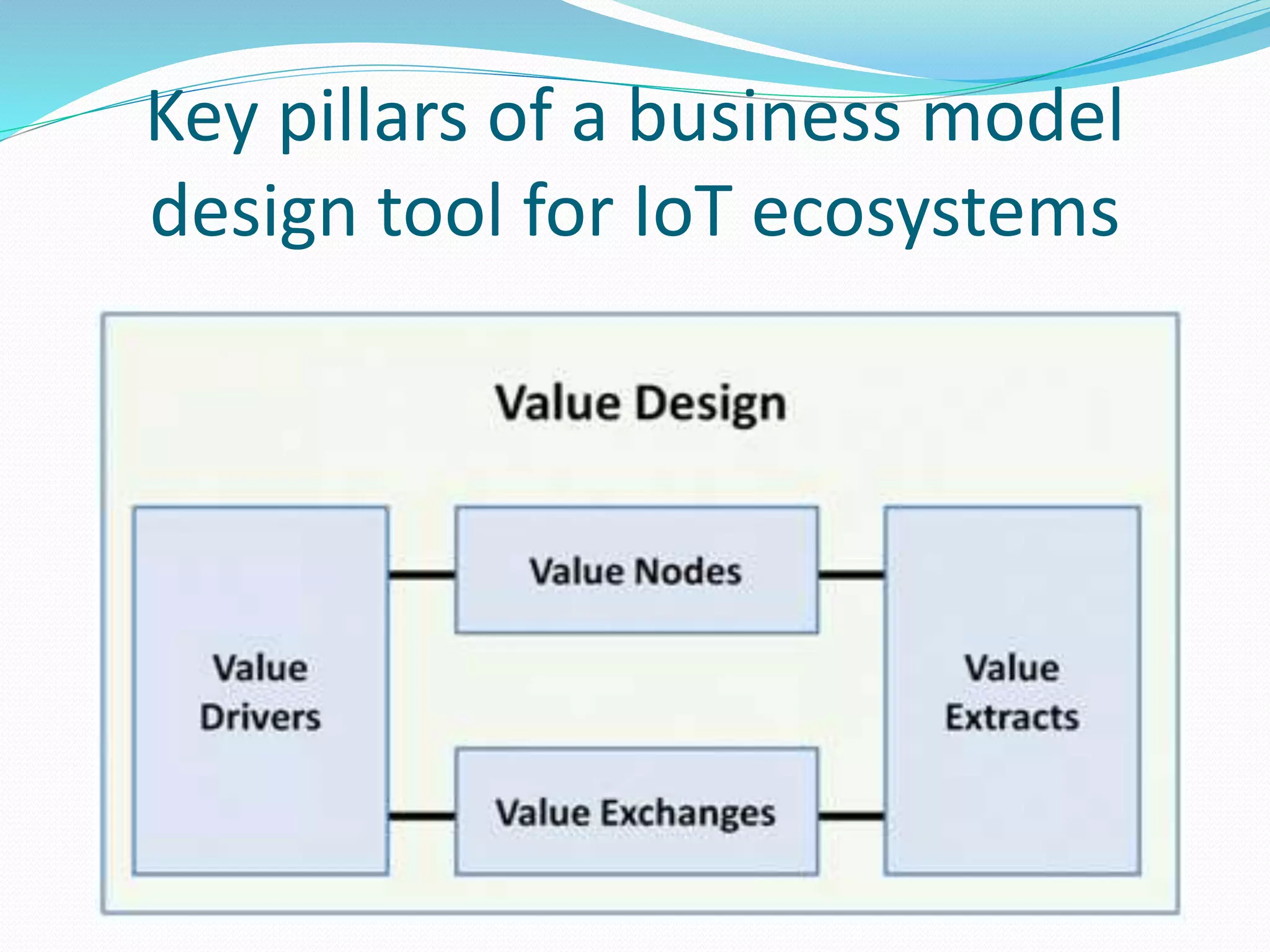 Key pillars of a business model design tool for IoT ecosystems

Value Design

Value Drivers

Value Nodes

Value Exchanges

Value Extracts